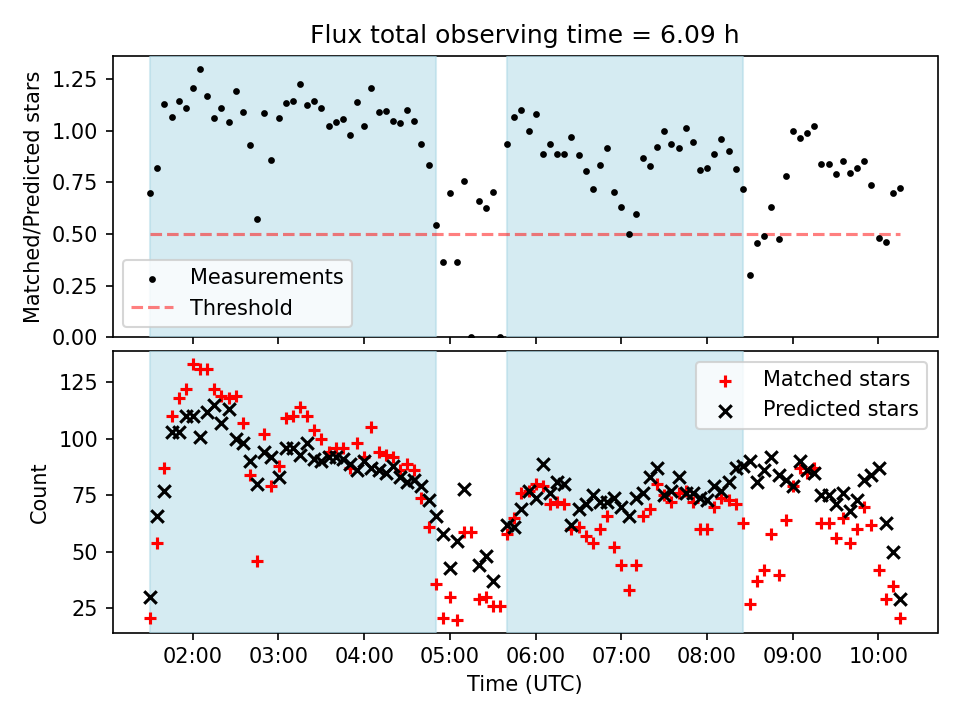 Flux total observing time = 6.09 h

Matched/Predicted stars

1.25
1.00
0.75
0.50
0.25
0.00

Measurements
Threshold

Count

125
100
75
50
25

Matched stars
Predicted stars

02:00
03:00
04:00
05:00
06:00
07:00
08:00
09:00
10:00

Time (UTC)